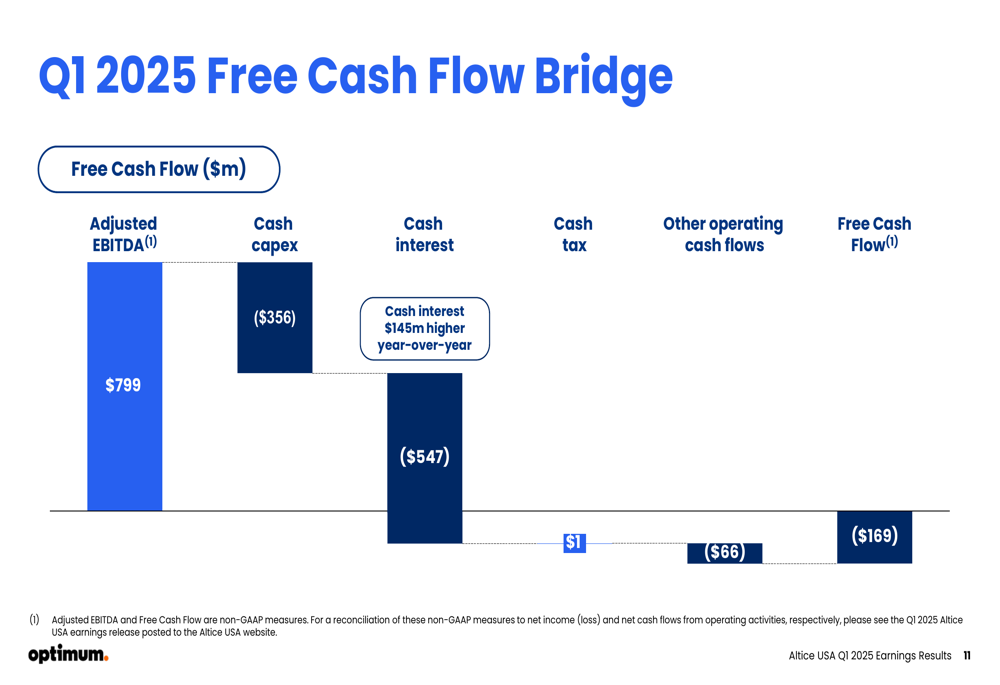 Q1 2025 Free Cash Flow Bridge

Free Cash Flow ($m)

Adjusted EBITDA$^{(1)}$

Cash capex

Cash interest

Cash tax

Other operating cash flows

Free Cash Flow$^{(1)}$

$799

($356)

Cash interest $145m higher year-over-year

($547)

$1

($66)

($169)

(1) Adjusted EBITDA and Free Cash Flow are non-GAAP measures. For a reconciliation of these non-GAAP measures to net income (loss) and net cash flows from operating activities, respectively, please see the Q1 2025 Altice USA earnings release posted to the Altice USA website.

optimum.

Altice USA Q1 2025 Earnings Results 11